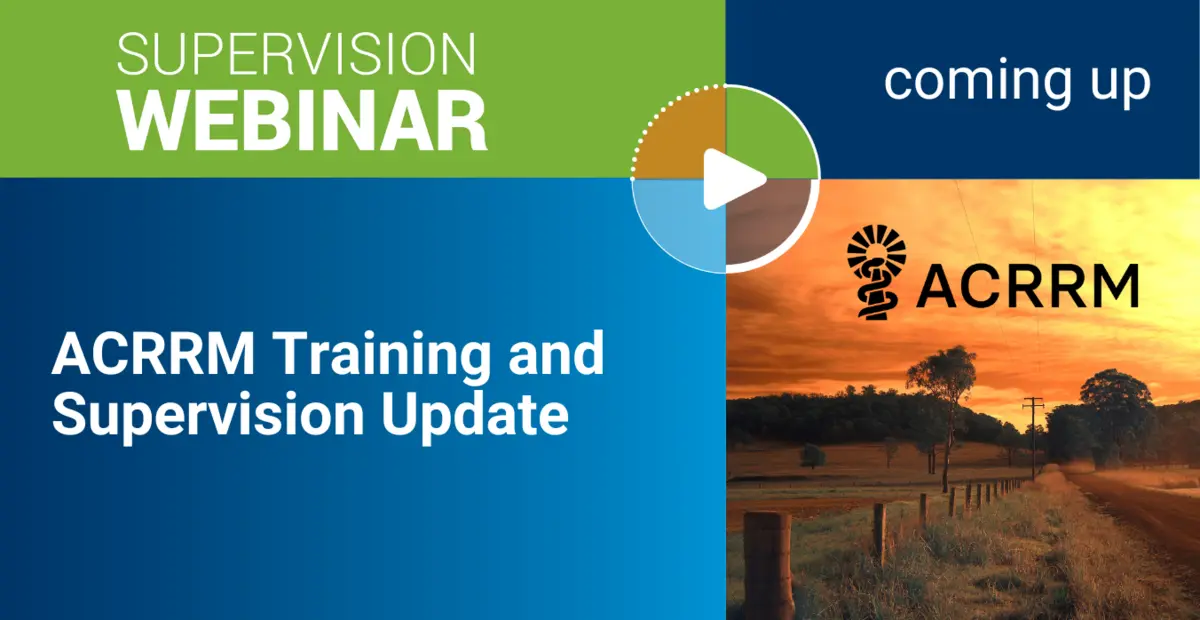 SUPERVISION
WEBINAR

coming up

ACRRM

ACRRM Training and Supervision Update